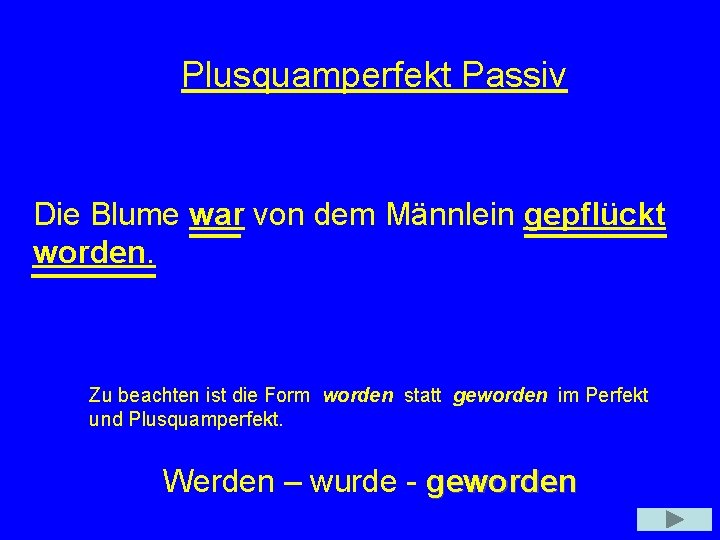 Plusquamperfekt Passiv

Die Blume war von dem Männlein gepflückt worden.

Zu beachten ist die Form worden statt geworden im Perfekt und Plusquamperfekt.

Werden – wurde - geworden